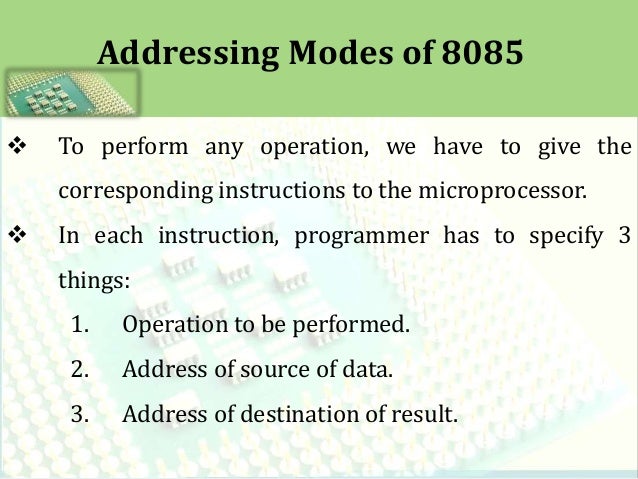 Addressing Modes of 8085

❖ To perform any operation, we have to give the corresponding instructions to the microprocessor.

❖ In each instruction, programmer has to specify 3 things:

1. Operation to be performed.
2. Address of source of data.
3. Address of destination of result.